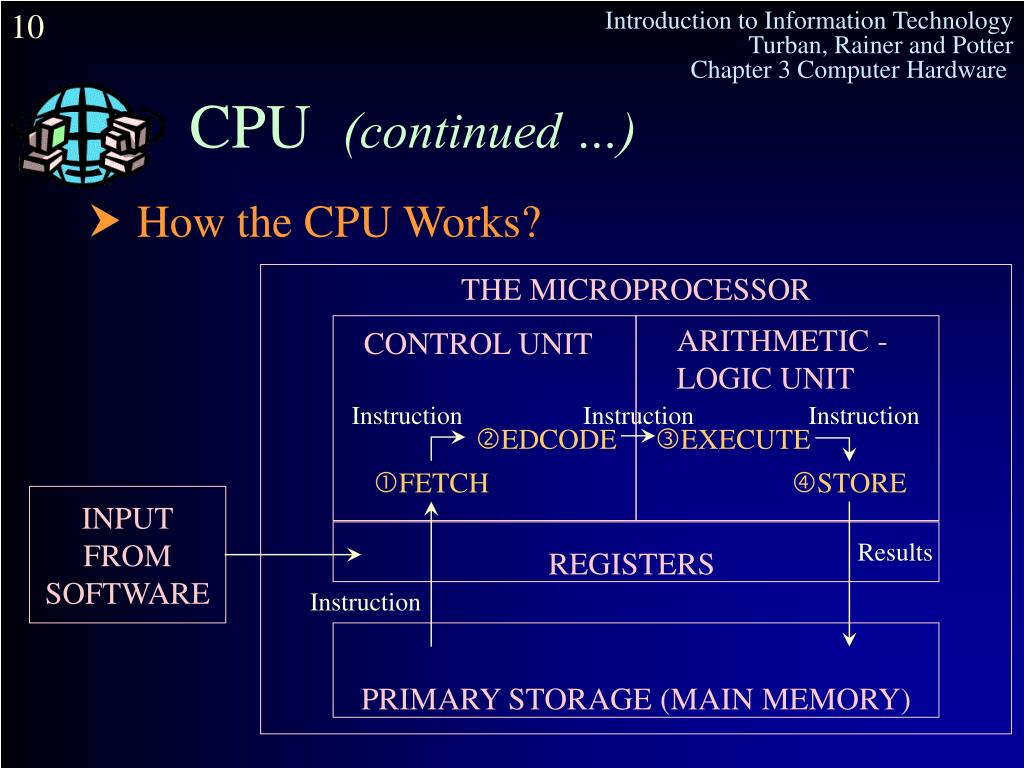 10

Introduction to Information Technology
Turban, Rainer and Potter
Chapter 3 Computer Hardware

CPU (continued ...)

How the CPU Works?

THE MICROPROCESSOR

CONTROL UNIT

ARITHMETIC - LOGIC UNIT

Instruction

Instruction

Instruction

②EDCODE

③EXECUTE

①FETCH

④STORE

INPUT FROM SOFTWARE

REGISTERS

Results

Instruction

PRIMARY STORAGE (MAIN MEMORY)